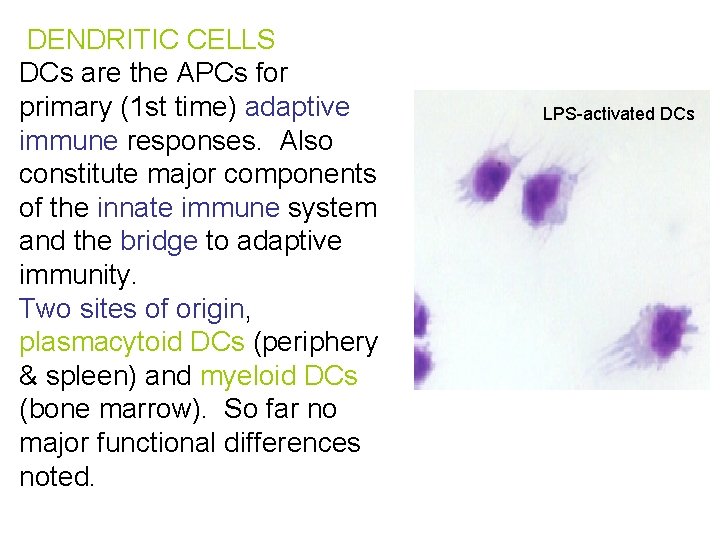 DENDRITIC CELLS
DCs are the APCs for primary (1st time) adaptive immune responses. Also constitute major components of the innate immune system and the bridge to adaptive immunity.
Two sites of origin, plasmacytoid DCs (periphery & spleen) and myeloid DCs (bone marrow). So far no major functional differences noted.

LPS-activated DCs